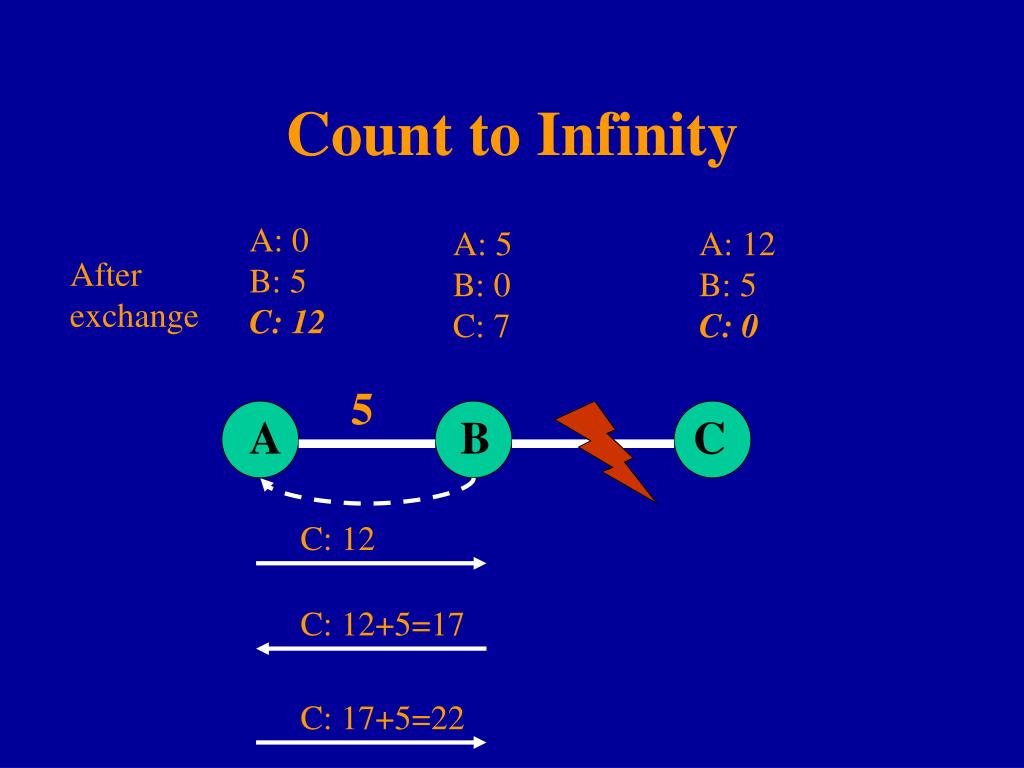 Count to Infinity

After exchange

A: 0
B: 5
C: 12

A: 5
B: 0
C: 7

A: 12
B: 5
C: 0

5

A

B

C

C: 12

C: 12+5=17

C: 17+5=22